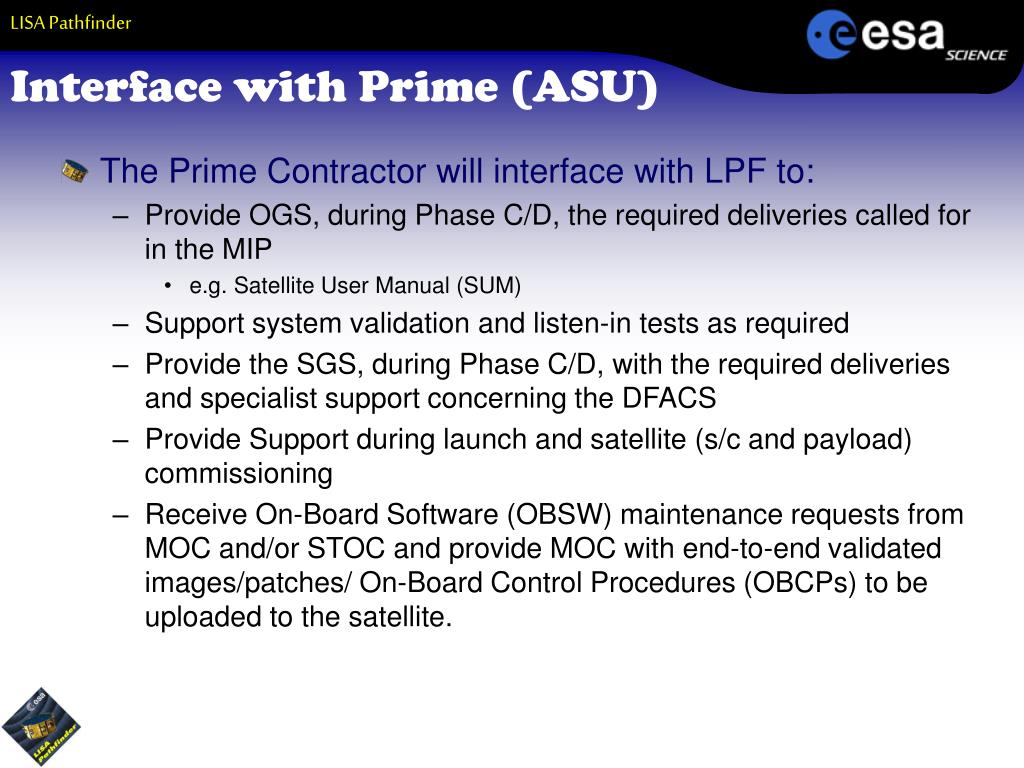 LISA Pathfinder

esa SCIENCE

Interface with Prime (ASU)

The Prime Contractor will interface with LPF to:

– Provide OGS, during Phase C/D, the required deliveries called for in the MIP

• e.g. Satellite User Manual (SUM)

– Support system validation and listen-in tests as required

– Provide the SGS, during Phase C/D, with the required deliveries and specialist support concerning the DFACS

– Provide Support during launch and satellite (s/c and payload) commissioning

– Receive On-Board Software (OBSW) maintenance requests from MOC and/or STOC and provide MOC with end-to-end validated images/patches/ On-Board Control Procedures (OBCPs) to be uploaded to the satellite.

esa LISA Pathfinder